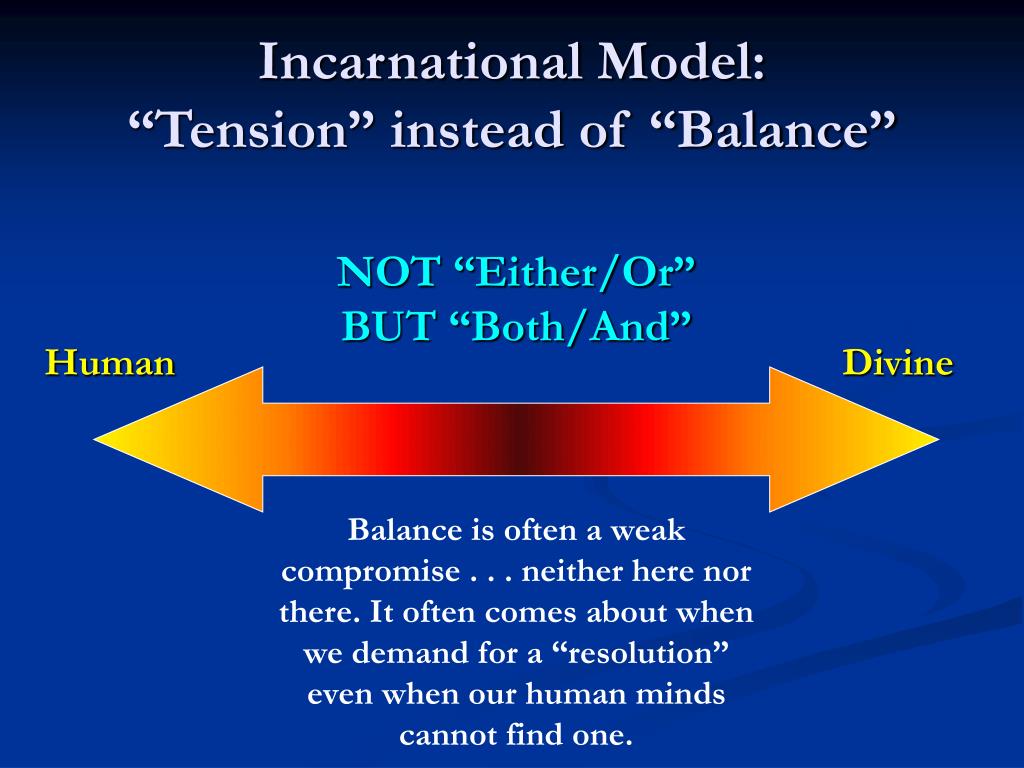 Incarnational Model:
“Tension” instead of “Balance”

NOT “Either/Or”
BUT “Both/And”

Human

Divine

Balance is often a weak compromise . . . neither here nor there. It often comes about when we demand for a “resolution” even when our human minds cannot find one.